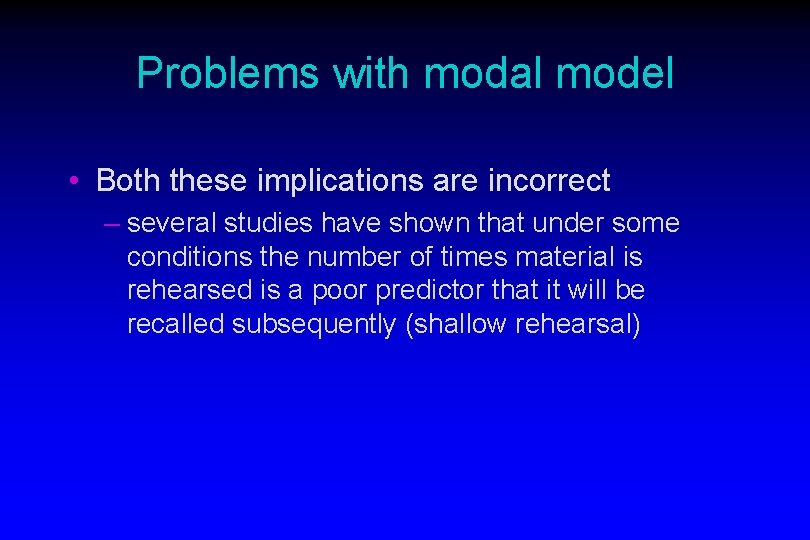 Problems with modal model

• Both these implications are incorrect

– several studies have shown that under some conditions the number of times material is rehearsed is a poor predictor that it will be recalled subsequently (shallow rehearsal)